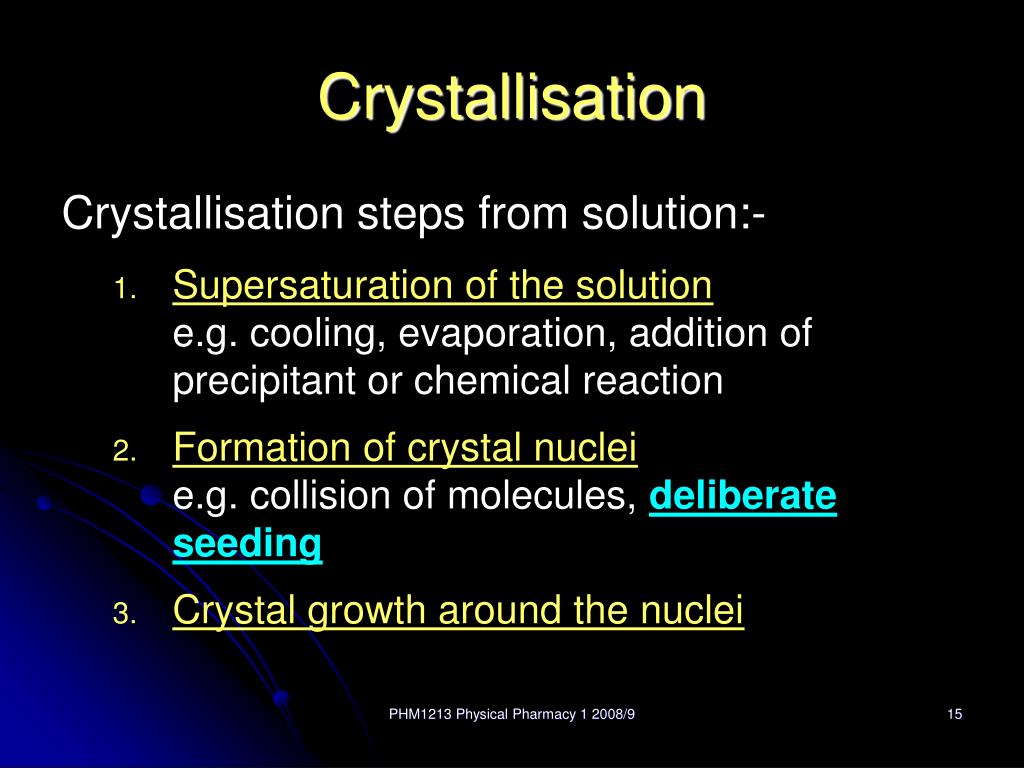 Crystallisation

Crystallisation steps from solution:-

1. Supersaturation of the solution
e.g. cooling, evaporation, addition of precipitant or chemical reaction

2. Formation of crystal nuclei
e.g. collision of molecules, deliberate seeding

3. Crystal growth around the nuclei

PHM1213 Physical Pharmacy 1 2008/9

15